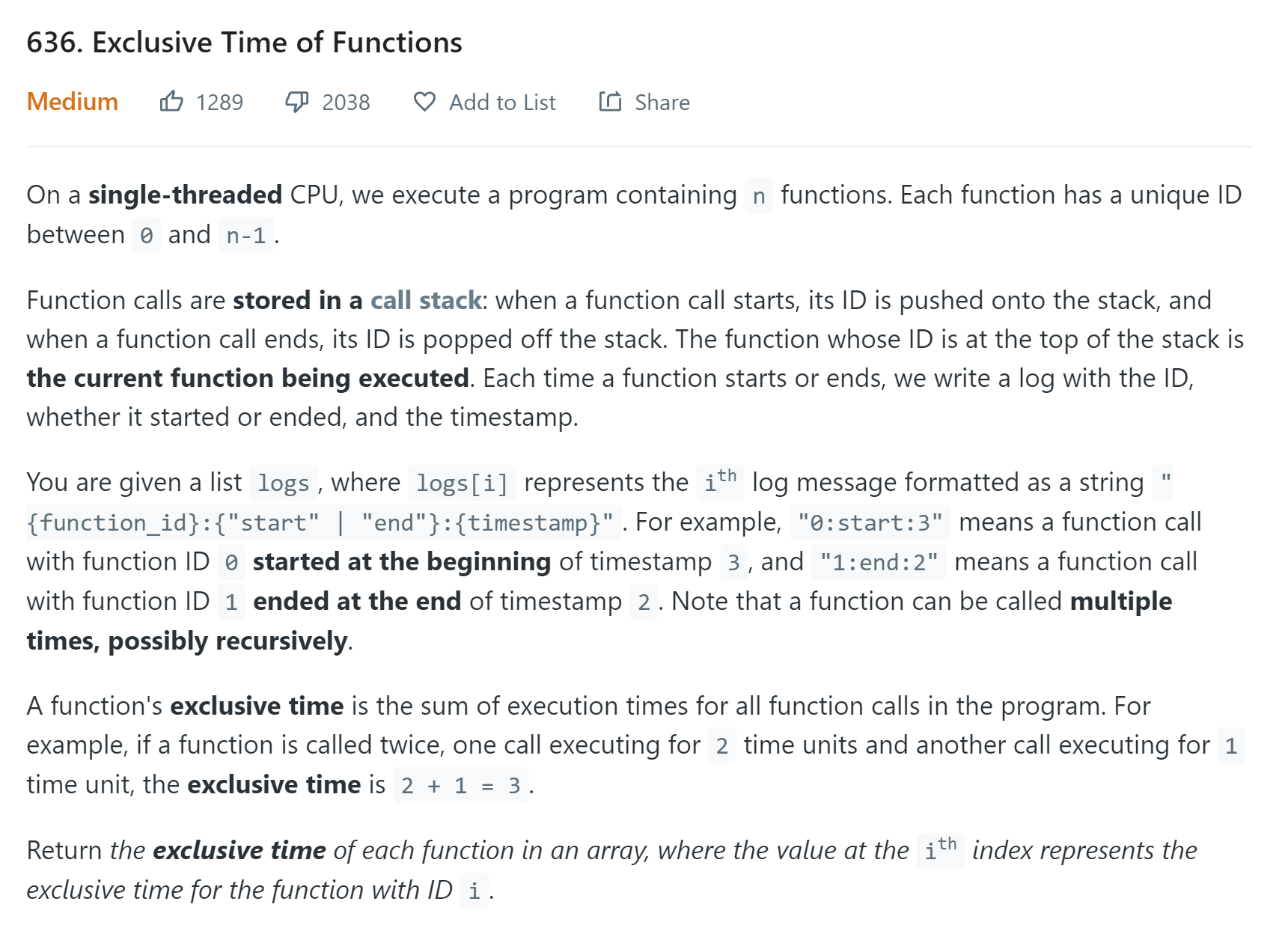 636. Exclusive Time of Functions

Medium 1289 2038 Add to List Share

On a single-threaded CPU, we execute a program containing n functions. Each function has a unique ID between 0 and n-1.

Function calls are stored in a call stack: when a function call starts, its ID is pushed onto the stack, and when a function call ends, its ID is popped off the stack. The function whose ID is at the top of the stack is the current function being executed. Each time a function starts or ends, we write a log with the ID, whether it started or ended, and the timestamp.

You are given a list logs, where logs[i] represents the $i^{th}$ log message formatted as a string "{function_id}:{"start" | "end"}:{timestamp}". For example, "0:start:3" means a function call with function ID 0 started at the beginning of timestamp 3, and "1:end:2" means a function call with function ID 1 ended at the end of timestamp 2. Note that a function can be called multiple times, possibly recursively.

A function's exclusive time is the sum of execution times for all function calls in the program. For example, if a function is called twice, one call executing for 2 time units and another call executing for 1 time unit, the exclusive time is 2 + 1 = 3.

Return the exclusive time of each function in an array, where the value at the $i^{th}$ index represents the exclusive time for the function with ID i.